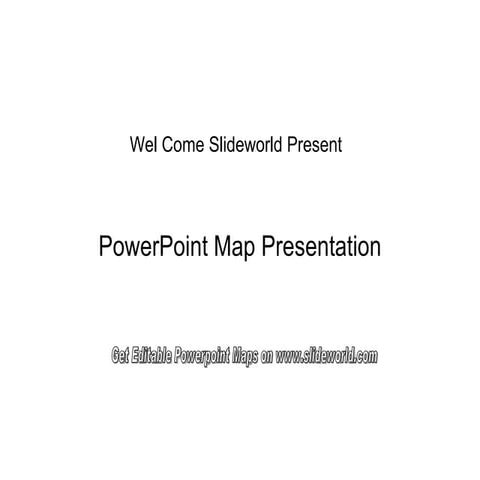 Wel Come Slideworld Present

PowerPoint Map Presentation

Get Editable Powerpoint Maps on www.slideworld.com